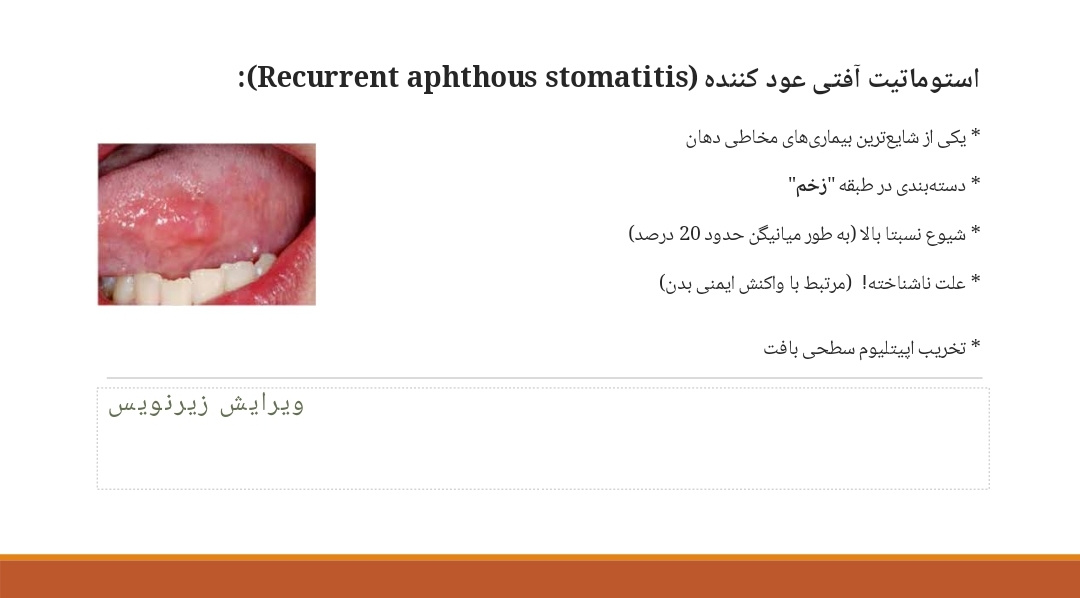 استوماتیت آفتی عود کننده (Recurrent aphthous stomatitis):

* یکی از شایع‌ترین بیماری‌های مخاطی دهان

* دسته‌بندی در طبقه "زخم"

* شیوع نسبتا بالا (به طور میانیگن حدود 20 درصد)

* علت ناشناخته! (مرتبط با واکنش ایمنی بدن)

* تخریب اپیتلیوم سطحی بافت

ویرایش زیرنویس